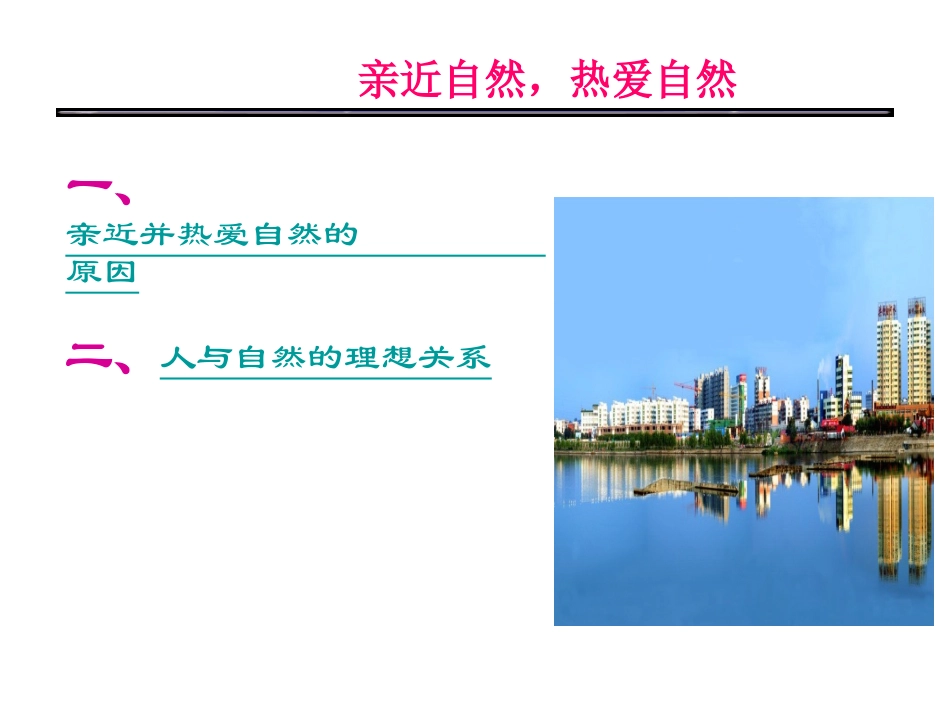 亲近自然，热爱自然

一、亲近并热爱自然的原因

二、人与自然的理想关系